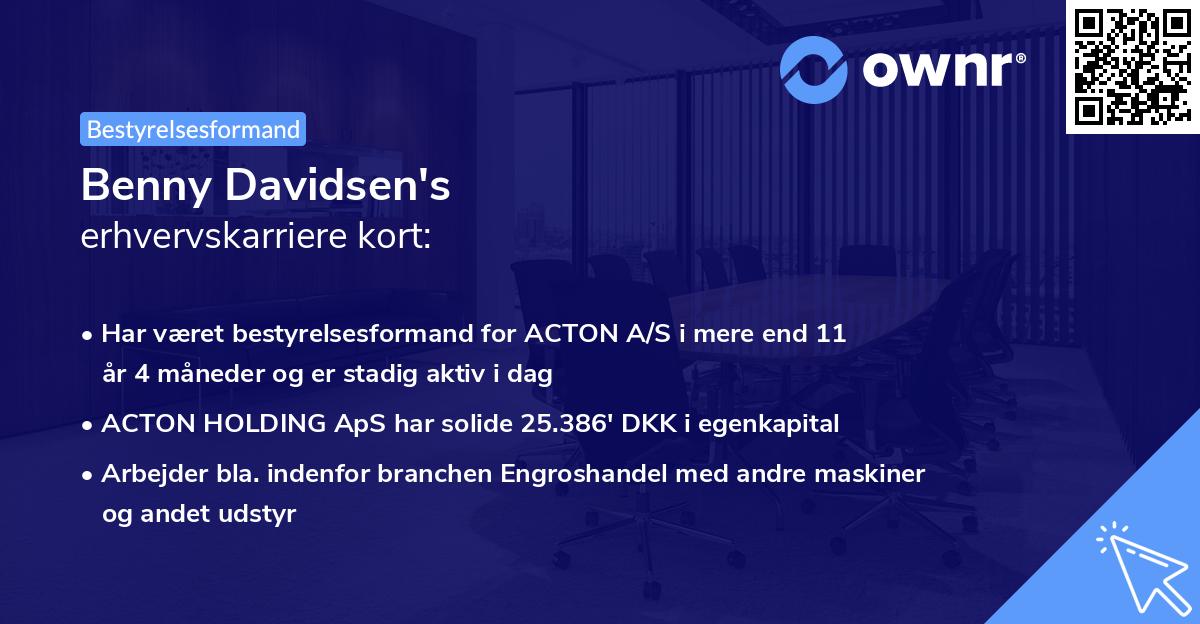 ownr®

Bestyrelsesformand

Benny Davidsen's
erhvervskarriere kort:

• Har været bestyrelsesformand for ACTON A/S i mere end 11 år 4 måneder og er stadig aktiv i dag
• ACTON HOLDING ApS har solide 25.386' DKK i egenkapital
• Arbejder bla. indenfor branchen Engroshandel med andre maskiner og andet udstyr